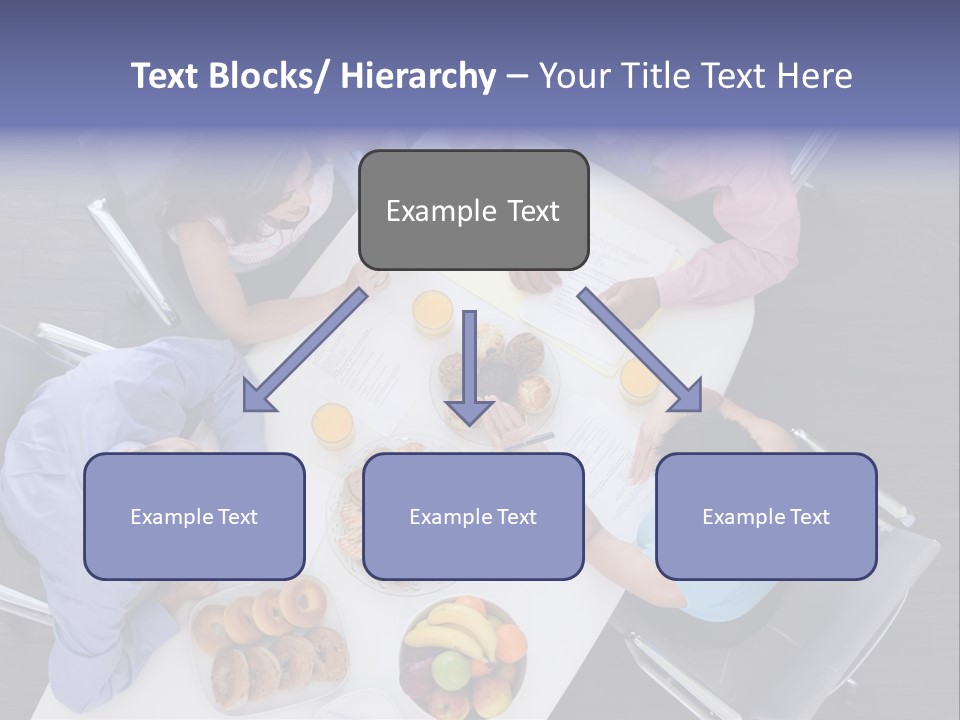 Text Blocks/ Hierarchy – Your Title Text Here

Example Text

Example Text

Example Text

Example Text